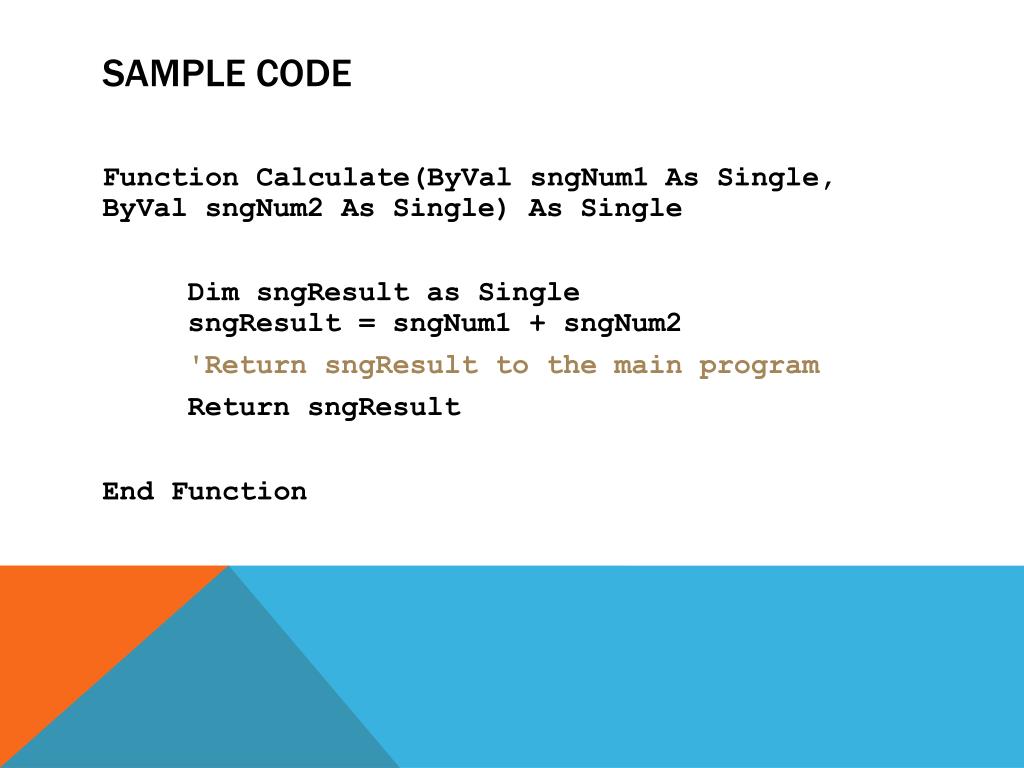 SAMPLE CODE

Function Calculate(ByVal sngNum1 As Single, ByVal sngNum2 As Single) As Single

Dim sngResult as Single
sngResult = sngNum1 + sngNum2

'Return sngResult to the main program

Return sngResult

End Function